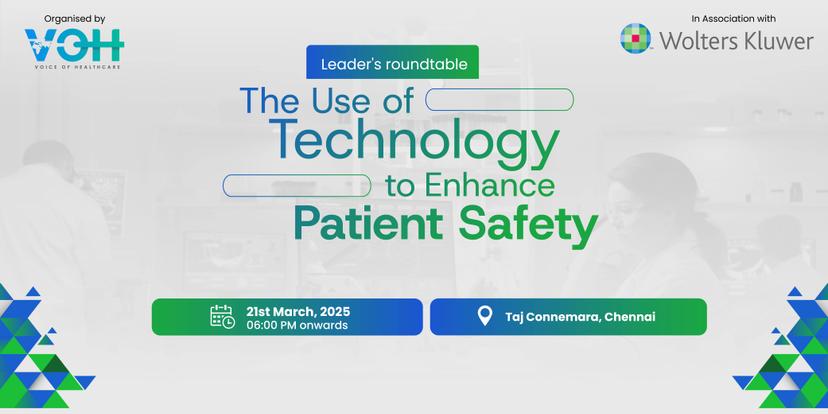 Organised by
VOH
VOICE OF HEALTHCARE

In Association with
Wolters Kluwer

Leader's roundtable

The Use of Technology to Enhance Patient Safety

21st March, 2025
06:00 PM onwards

Taj Connemara, Chennai